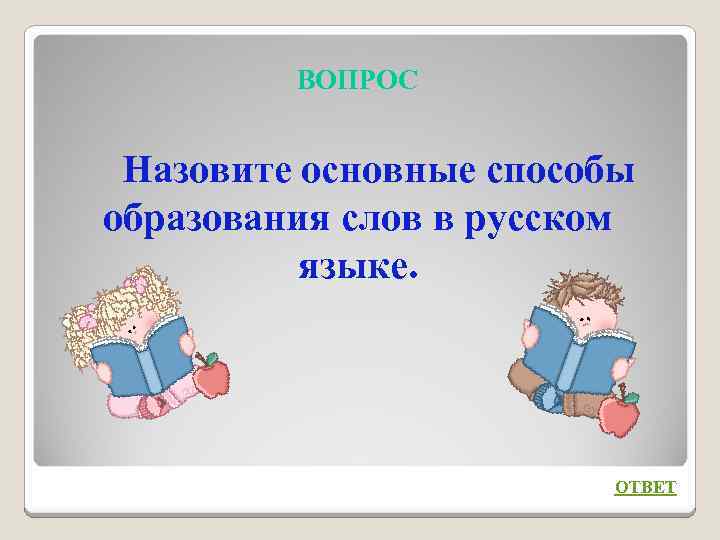 ВОПРОС

Назовите основные способы образования слов в русском языке.

ОТВЕТ